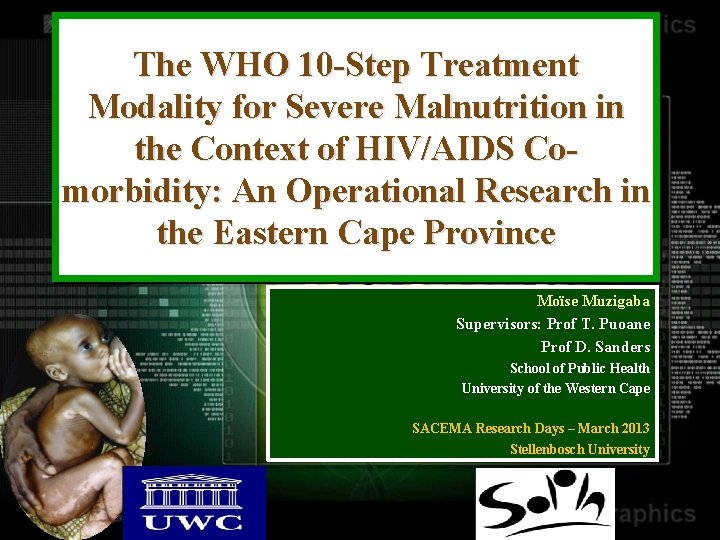 The WHO 10-Step Treatment Modality for Severe Malnutrition in the Context of HIV/AIDS Co-morbidity: An Operational Research in the Eastern Cape Province

Moïse Muzigaba
Supervisors: Prof T. Puoane
Prof D. Sanders
School of Public Health
University of the Western Cape

SACEMA Research Days – March 2013
Stellenbosch University

UWC

SOPH